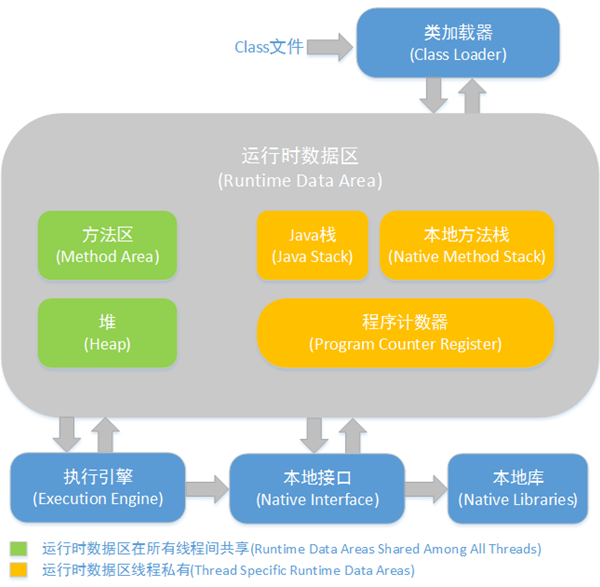 Class文件

类加载器
(Class Loader)

运行时数据区
(Runtime Data Area)

方法区
(Method Area)

Java栈
(Java Stack)

本地方法栈
(Native Method Stack)

堆
(Heap)

程序计数器
(Program Counter Register)

执行引擎
(Execution Engine)

本地接口
(Native Interface)

本地库
(Native Libraries)

运行时数据区在所有线程间共享(Runtime Data Areas Shared Among All Threads)

运行时数据区线程私有(Thread Specific Runtime Data Areas)